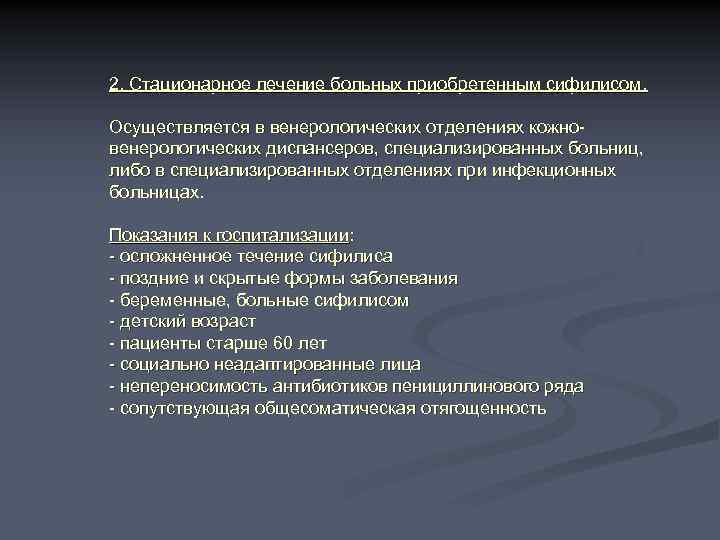 2. Стационарное лечение больных приобретенным сифилисом.

Осуществляется в венерологических отделениях кожно-венерологических диспансеров, специализированных больниц, либо в специализированных отделениях при инфекционных больницах.

Показания к госпитализации:
- осложненное течение сифилиса
- поздние и скрытые формы заболевания
- беременные, больные сифилисом
- детский возраст
- пациенты старше 60 лет
- социально неадаптированные лица
- непереносимость антибиотиков пенициллинового ряда
- сопутствующая общесоматическая отягощенность